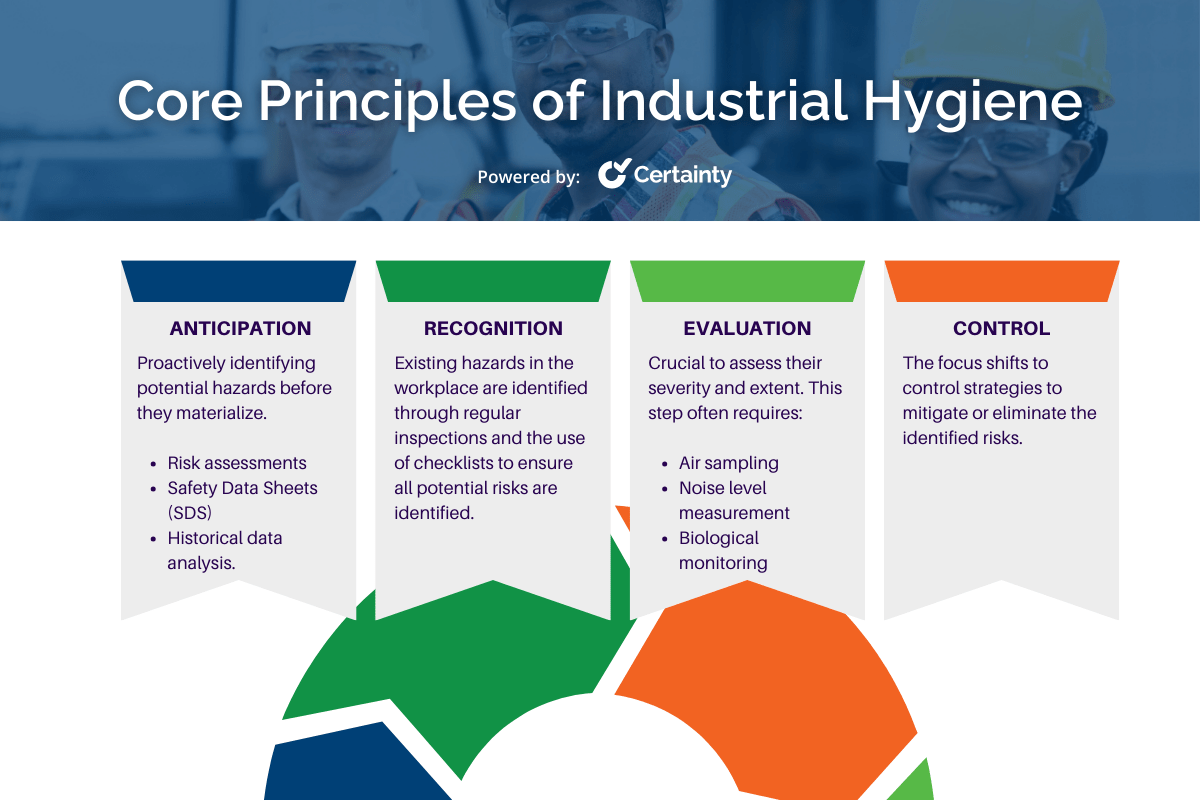 Core Principles of Industrial Hygiene

Powered by: Certainty

ANTICIPATION

Proactively identifying potential hazards before they materialize.

- Risk assessments
- Safety Data Sheets (SDS)
- Historical data analysis.

RECOGNITION

Existing hazards in the workplace are identified through regular inspections and the use of checklists to ensure all potential risks are identified.

EVALUATION

Crucial to assess their severity and extent. This step often requires:

- Air sampling
- Noise level measurement
- Biological monitoring

CONTROL

The focus shifts to control strategies to mitigate or eliminate the identified risks.